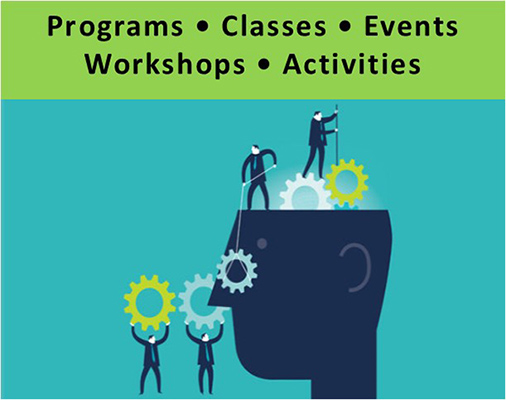 Programs • Classes • Events
Workshops • Activities